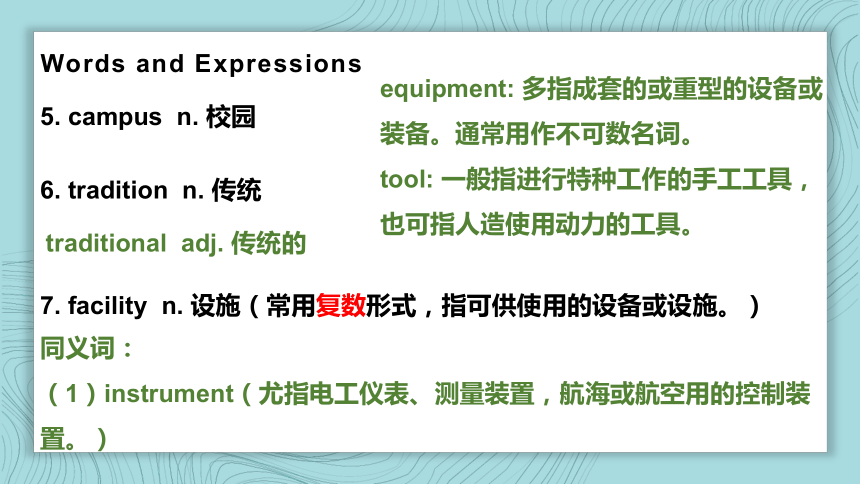 Words and Expressions

5. campus n. 校园

6. tradition n. 传统

traditional adj. 传统的

equipment: 多指成套的或重型的设备或装备。通常用作不可数名词。

tool: 一般指进行特种工作的手工工具，也可指人造使用动力的工具。

7. facility n. 设施（常用复数形式，指可供使用的设备或设施。）

同义词：

（1）instrument（尤指电工仪表、测量装置，航海或航空用的控制装置。）